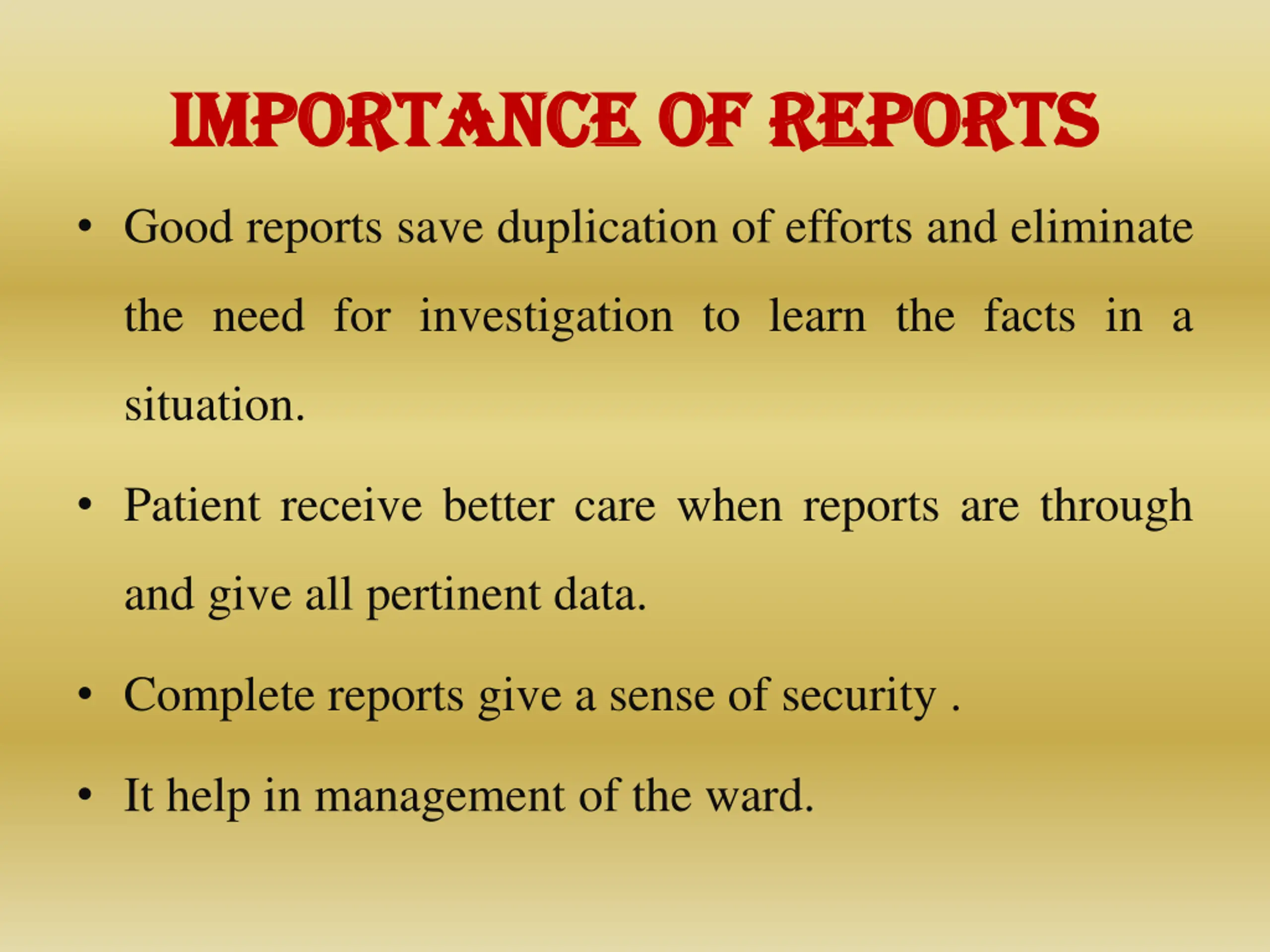 IMPORTANCE OF REPORTS

• Good reports save duplication of efforts and eliminate the need for investigation to learn the facts in a situation.

• Patient receive better care when reports are through and give all pertinent data.

• Complete reports give a sense of security .

• It help in management of the ward.